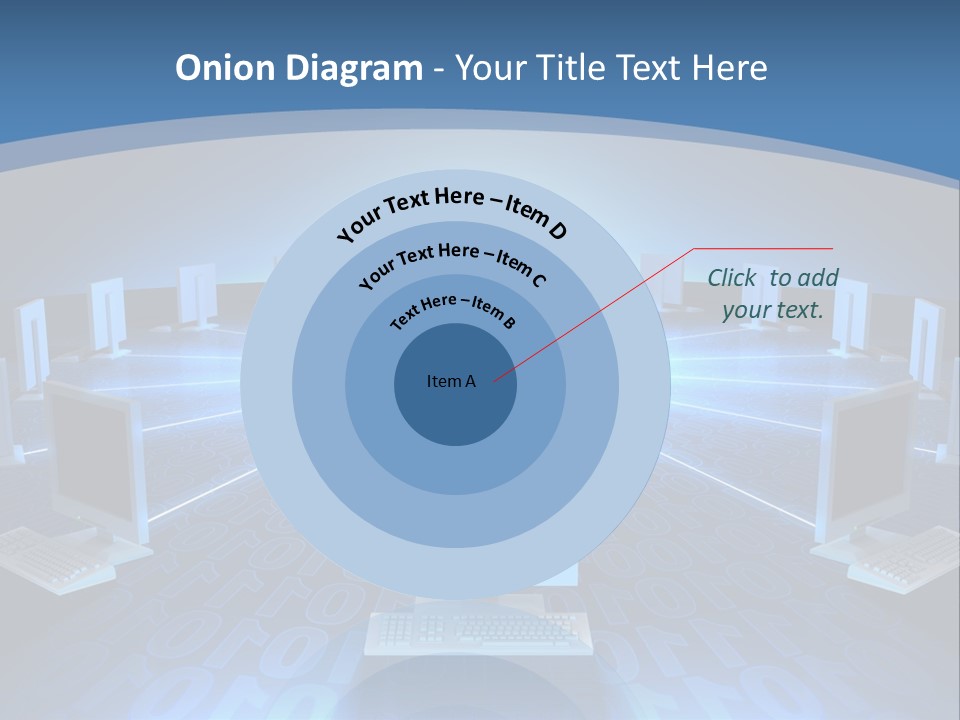 Onion Diagram - Your Title Text Here

Your Text Here – Item D

Your Text Here – Item C

Text Here – Item B

Item A

Click to add your text.